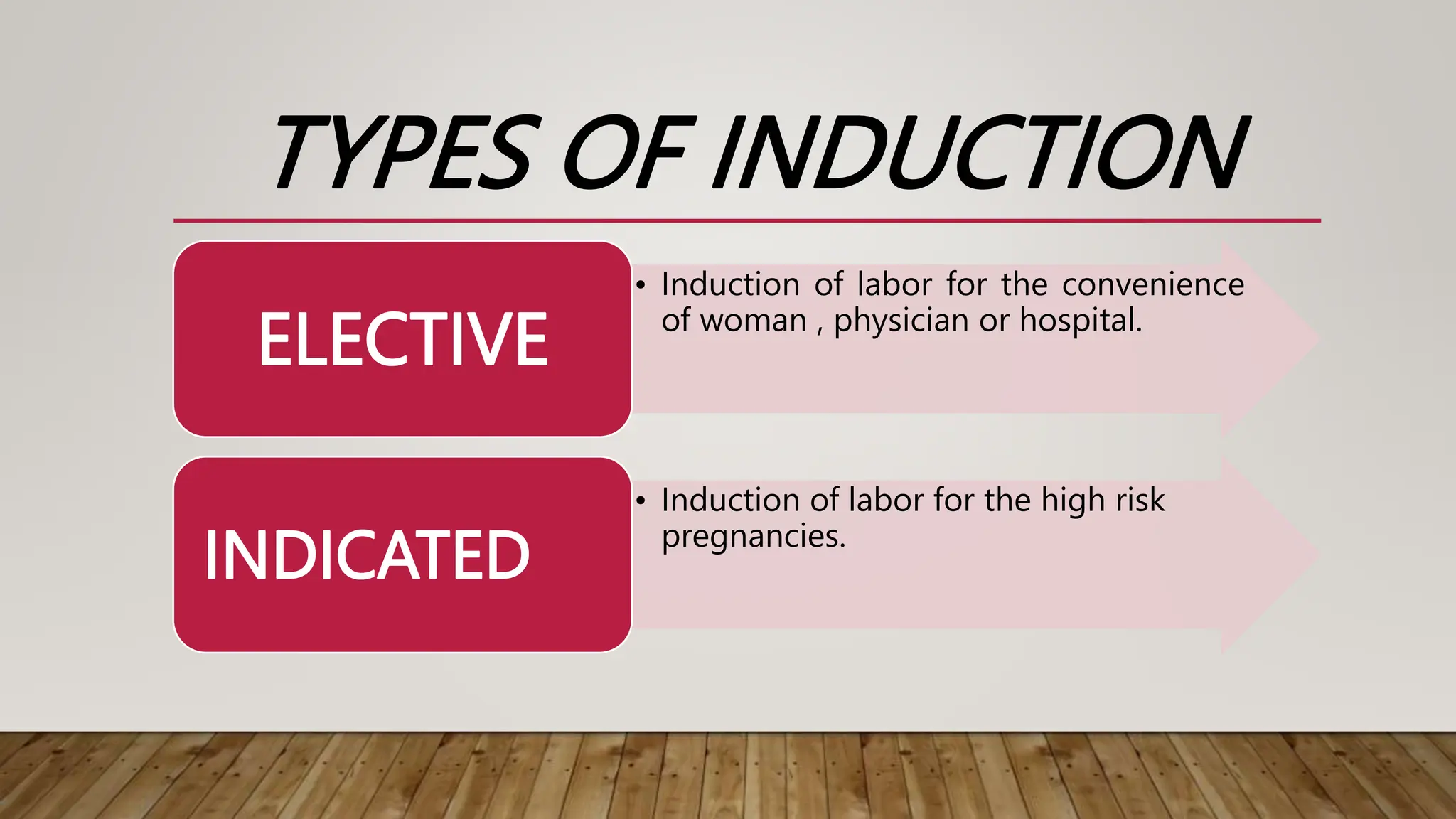 TYPES OF INDUCTION

ELECTIVE

• Induction of labor for the convenience of woman , physician or hospital.

INDICATED

• Induction of labor for the high risk pregnancies.